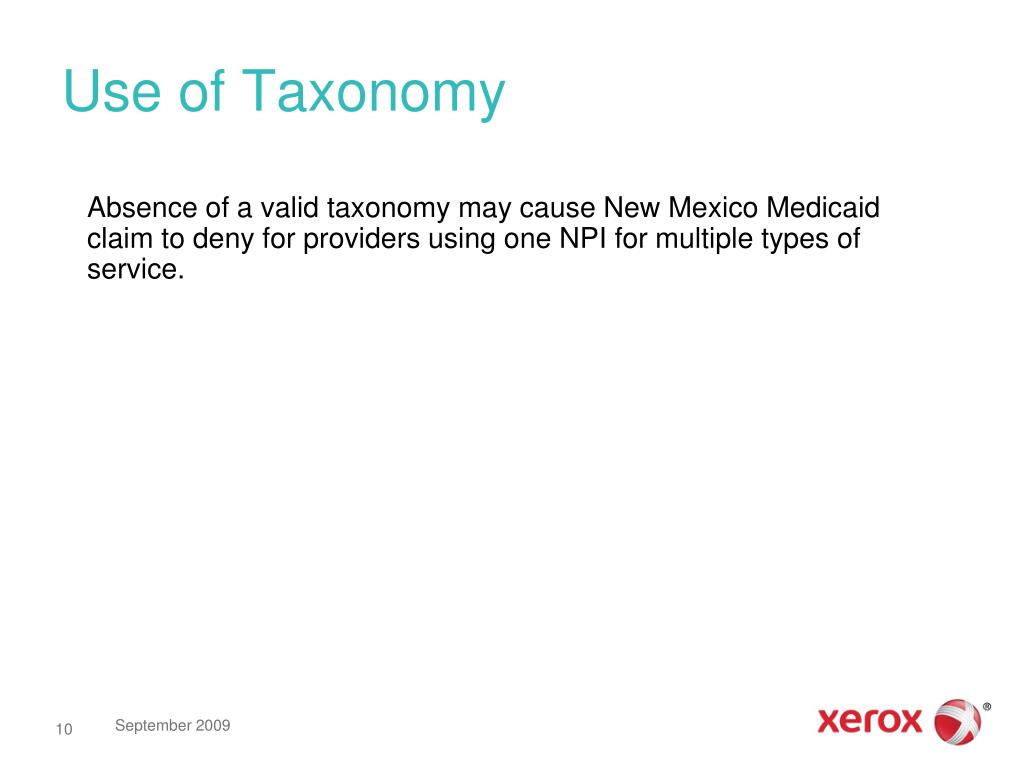 Use of Taxonomy

Absence of a valid taxonomy may cause New Mexico Medicaid claim to deny for providers using one NPI for multiple types of service.

10 September 2009

xerox ®